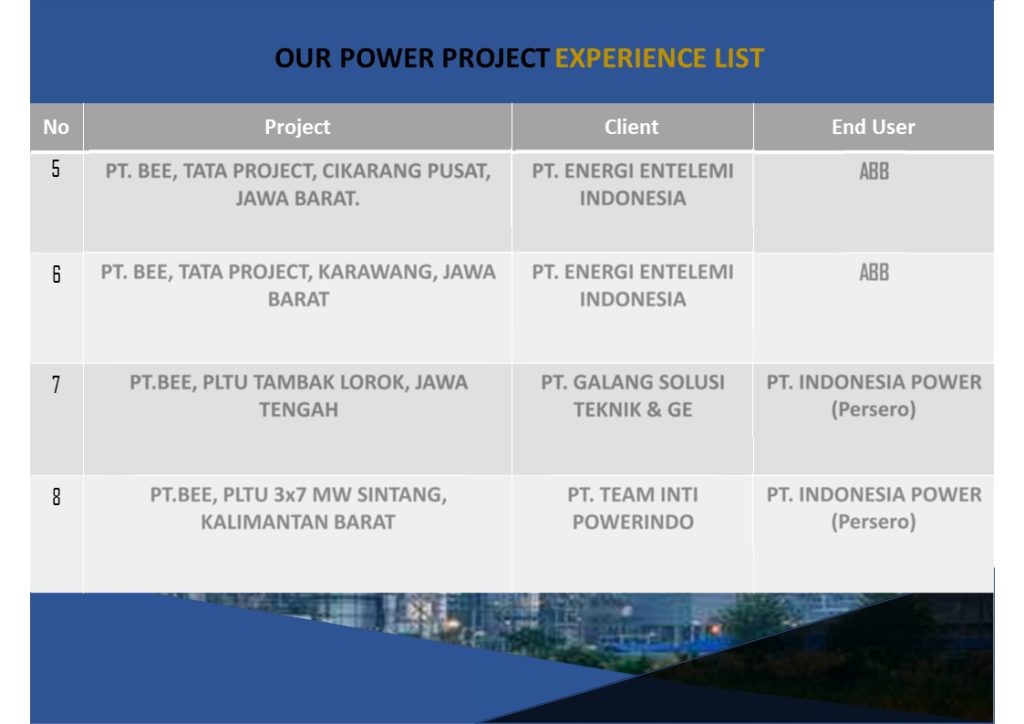 OUR POWER PROJECT EXPERIENCE LIST

| No | Project | Client | End User |
|---|---|---|---|
| 5 | PT. BEE, TATA PROJECT, CIKARANG PUSAT, JAWA BARAT. | PT. ENERGI ENTELEMI INDONESIA | ABB |
| 6 | PT. BEE, TATA PROJECT, KARAWANG, JAWA BARAT | PT. ENERGI ENTELEMI INDONESIA | ABB |
| 7 | PT.BEE, PLTU TAMBAK LOROK, JAWA TENGAH | PT. GALANG SOLUSI TEKNIK & GE | PT. INDONESIA POWER (Persero) |
| 8 | PT.BEE, PLTU 3x7 MW SINTANG, KALIMANTAN BARAT | PT. TEAM INTI POWERINDO | PT. INDONESIA POWER (Persero) |